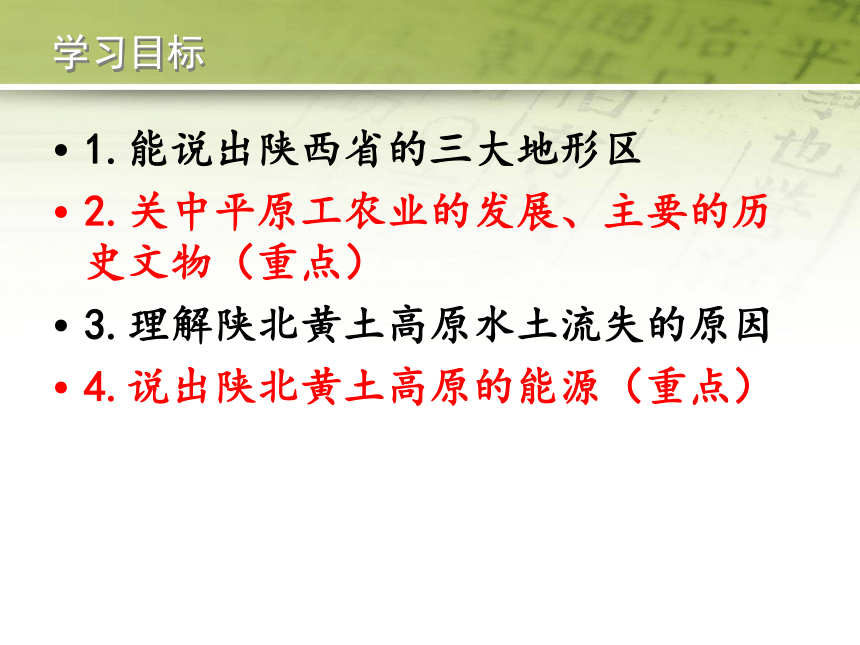 学习目标

• 1. 能说出陕西省的三大地形区
• 2. 关中平原工农业的发展、主要的历史文物（重点）
• 3. 理解陕北黄土高原水土流失的原因
• 4. 说出陕北黄土高原的能源（重点）